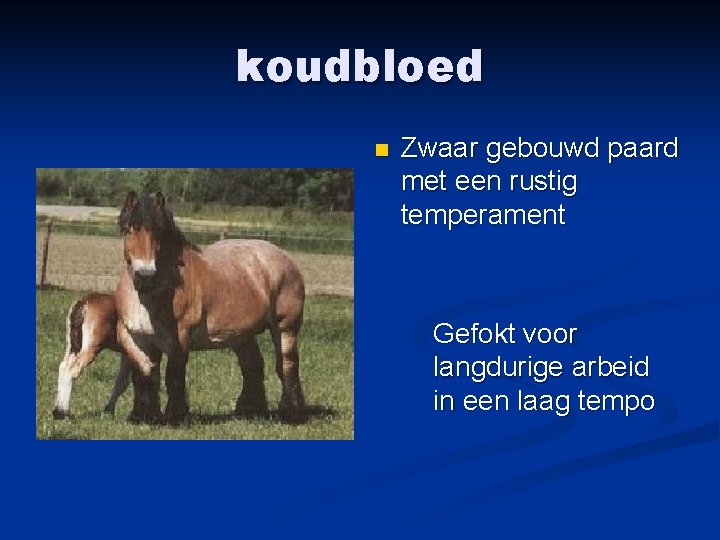 koudbloed

Zwaar gebouwd paard met een rustig temperament

Gefokt voor langdurige arbeid in een laag tempo